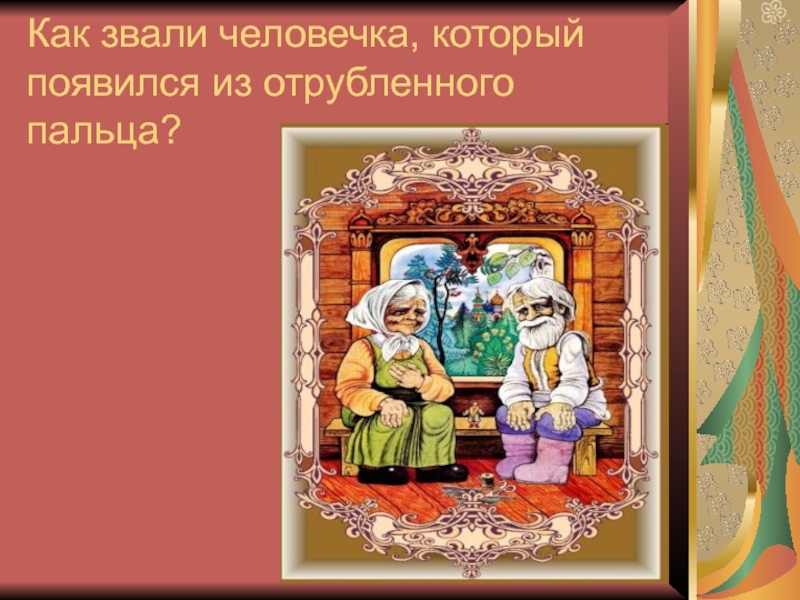 Как звали человечка, который появился из отрубленного пальца?